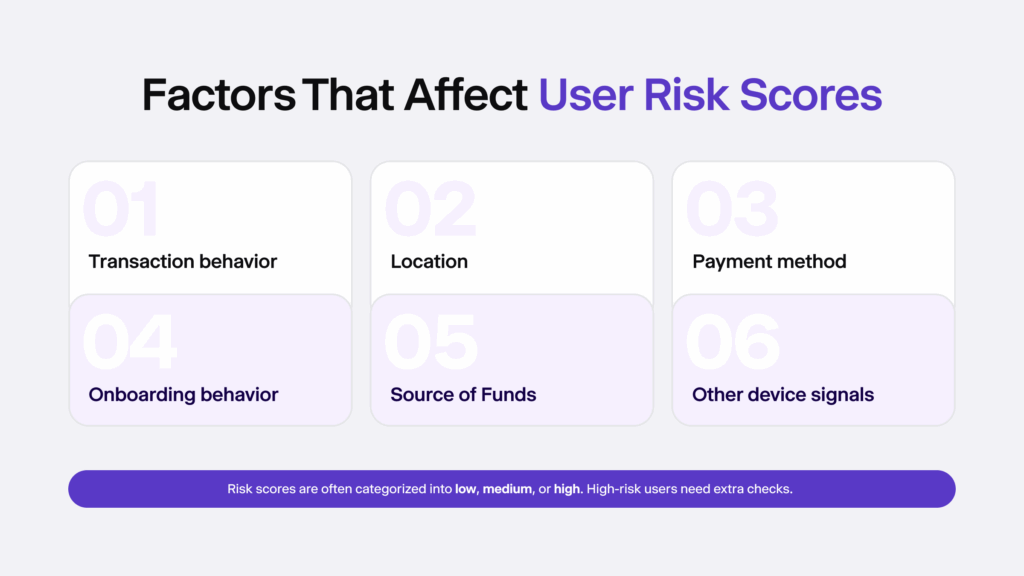 Factors That Affect User Risk Scores

01
Transaction behavior

02
Location

03
Payment method

04
Onboarding behavior

05
Source of Funds

06
Other device signals

Risk scores are often categorized into low, medium, or high. High-risk users need extra checks.